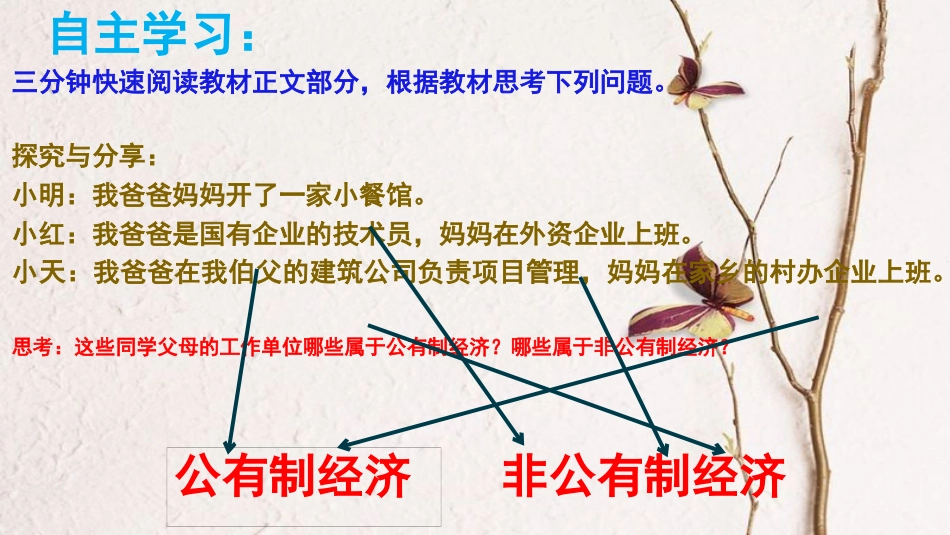 自主学习：

三分钟快速阅读教材正文部分，根据教材思考下列问题。

探究与分享：

小明：我爸爸妈妈开了一家小餐馆。

小红：我爸爸是国有企业的技术员，妈妈在外资企业上班。

小天：我爸爸在我伯父的建筑公司负责项目管理，妈妈在家乡的村办企业上班。

思考：这些同学父母的工作单位哪些属于公有制经济？哪些属于非公有制经济？

公有制经济

非公有制经济